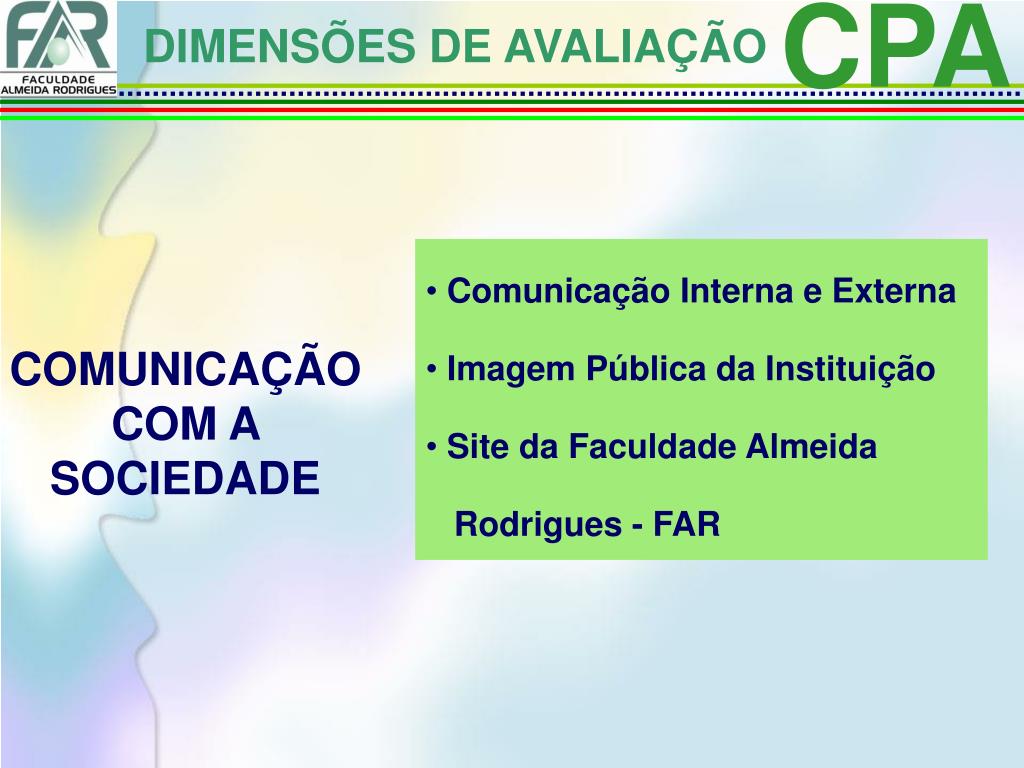 FAR
FACULDADE ALMEIDA RODRIGUES

DIMENSÕES DE AVALIAÇÃO

CPA

COMUNICAÇÃO COM A SOCIEDADE

• Comunicação Interna e Externa

• Imagem Pública da Instituição

• Site da Faculdade Almeida Rodrigues - FAR